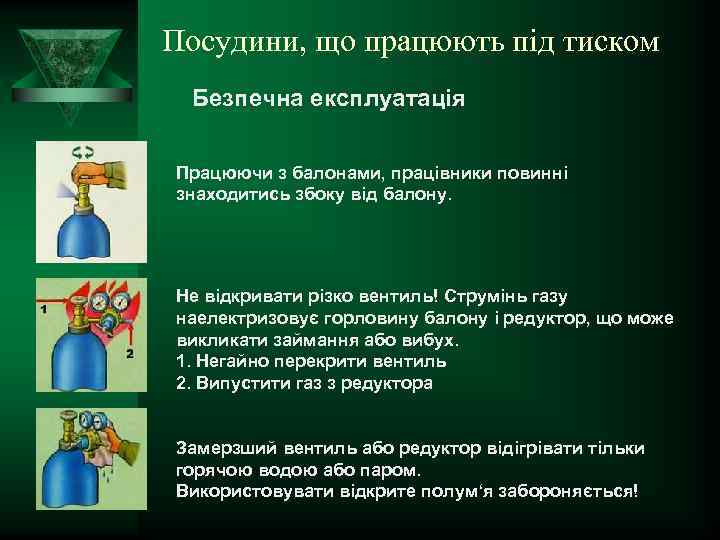 Посудини, що працюють під тиском

Безпечна експлуатація

Працюючи з балонами, працівники повинні знаходитись збоку від балону.

1

2

Не відкривати різко вентиль! Струмінь газу наелектризовує горловину балону і редуктор, що може викликати займання або вибух.
1. Негайно перекрити вентиль
2. Випустити газ з редуктора

Замерзший вентиль або редуктор відігрівати тільки горячою водою або паром.
Використовувати відкрите полум'я забороняється!